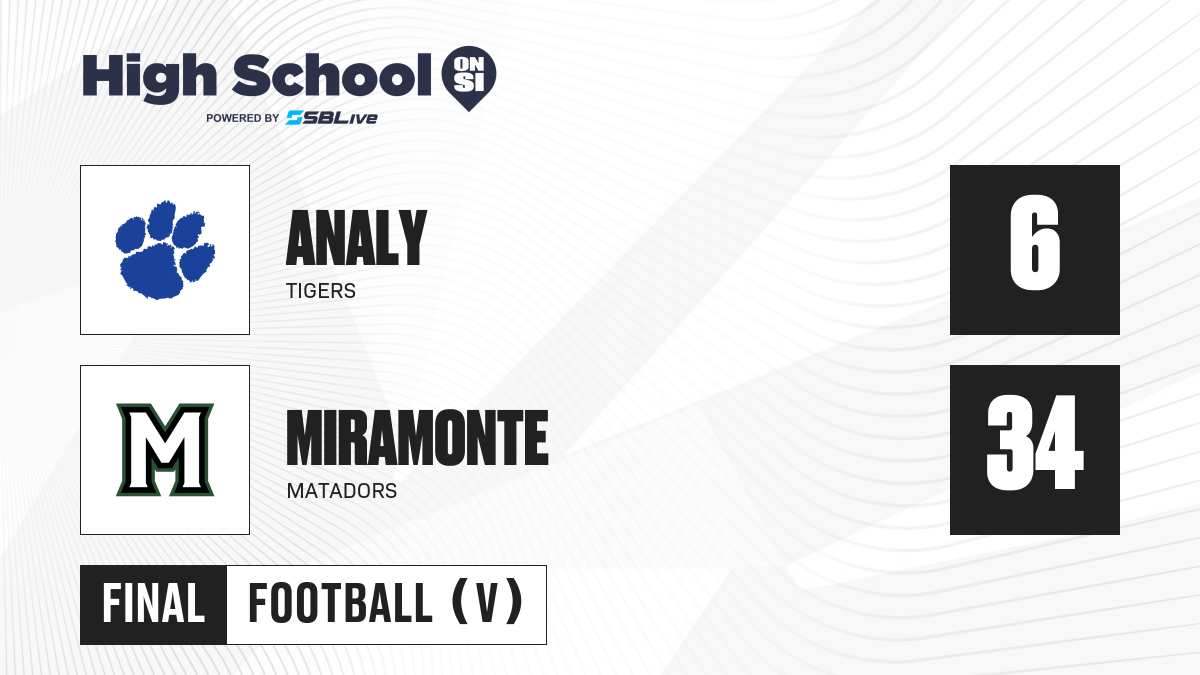 High School ON SI
POWERED BY SBLive

ANALY
TIGERS

6

M

MIRAMONTE
MATADORS

34

FINAL FOOTBALL (V)